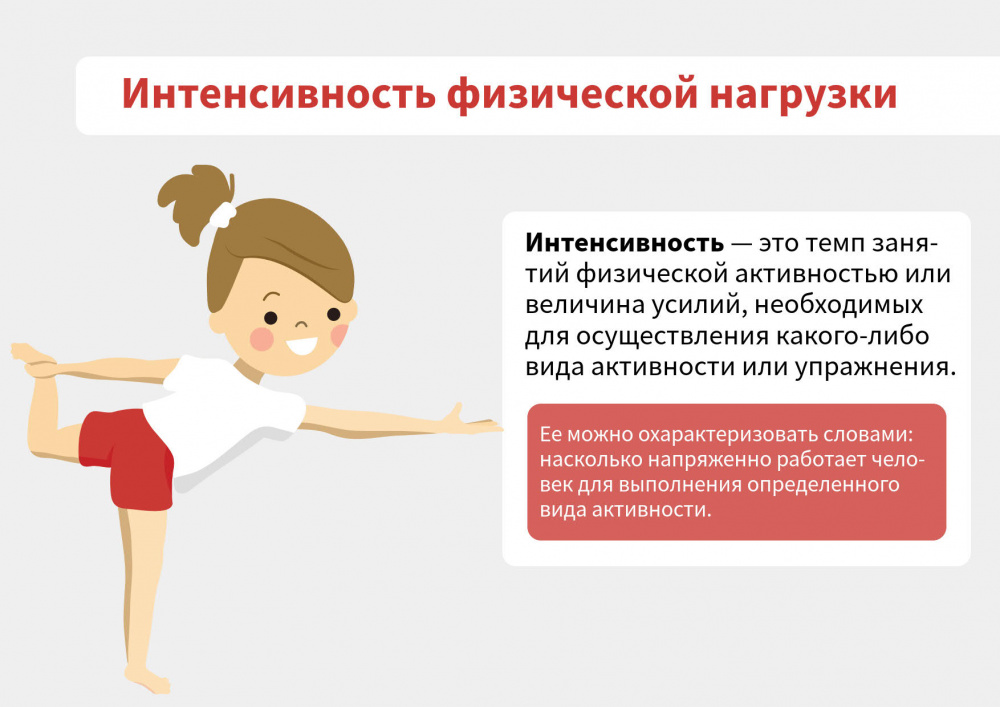 Интенсивность физической нагрузки

Интенсивность — это темп занятий физической активностью или величина усилий, необходимых для осуществления какого-либо вида активности или упражнения.

Ее можно охарактеризовать словами: насколько напряженно работает человек для выполнения определенного вида активности.